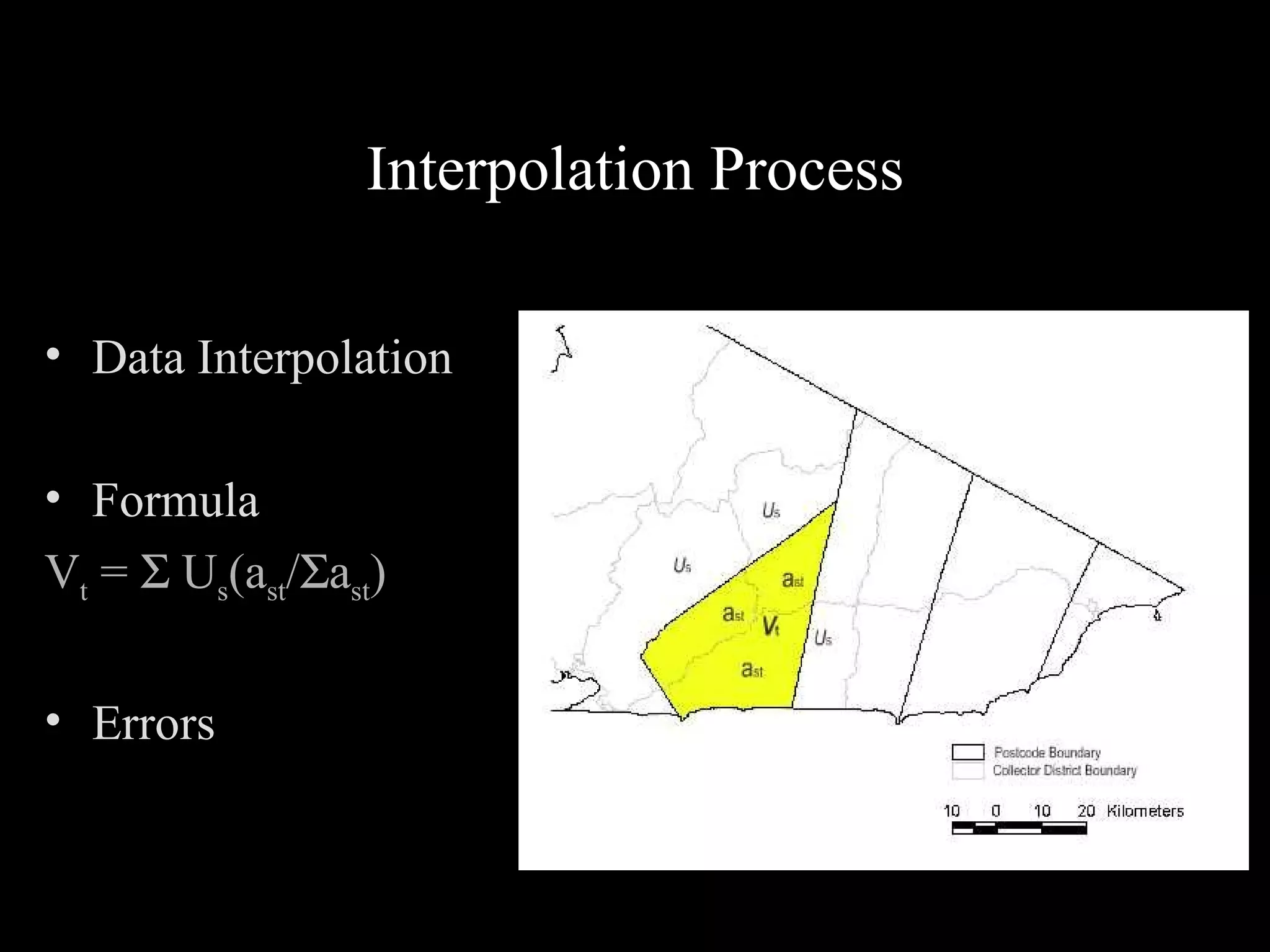 Interpolation Process

• Data Interpolation

• Formula

$V_t = \Sigma U_s(a_{st}/\Sigma a_{st})$

• Errors

$U_s$

$U_s$

$a_{st}$

$a_{st}$

$V_t$

$U_s$

$a_{st}$

Postcode Boundary
Collector District Boundary

10 0 10 20 Kilometers